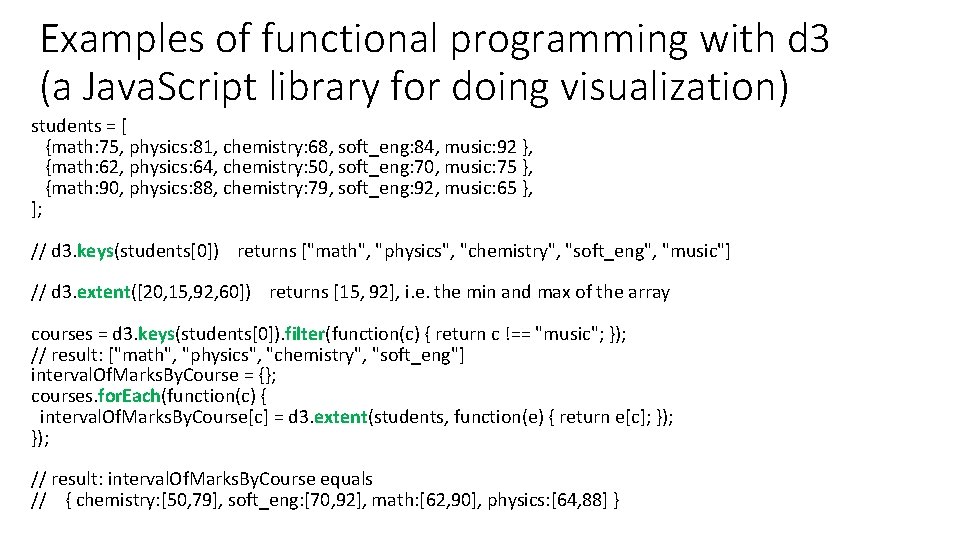 Examples of functional programming with d3 (a JavaScript library for doing visualization)

students = [
{math:75, physics:81, chemistry:68, soft_eng:84, music:92 },
{math:62, physics:64, chemistry:50, soft_eng:70, music:75 },
{math:90, physics:88, chemistry:79, soft_eng:92, music:65 },
];

// d3.keys(students[0]) returns ["math", "physics", "chemistry", "soft_eng", "music"]

// d3.extent([20,15,92,60]) returns [15, 92], i.e. the min and max of the array

courses = d3.keys(students[0]).filter(function(c) { return c !== "music"; });
// result: ["math", "physics", "chemistry", "soft_eng"]
intervalOfMarksByCourse = {};
courses.forEach(function(c) {
intervalOfMarksByCourse[c] = d3.extent(students, function(e) { return e[c]; });
});

// result: intervalOfMarksByCourse equals
// { chemistry:[50,79], soft_eng:[70,92], math:[62,90], physics:[64,88] }